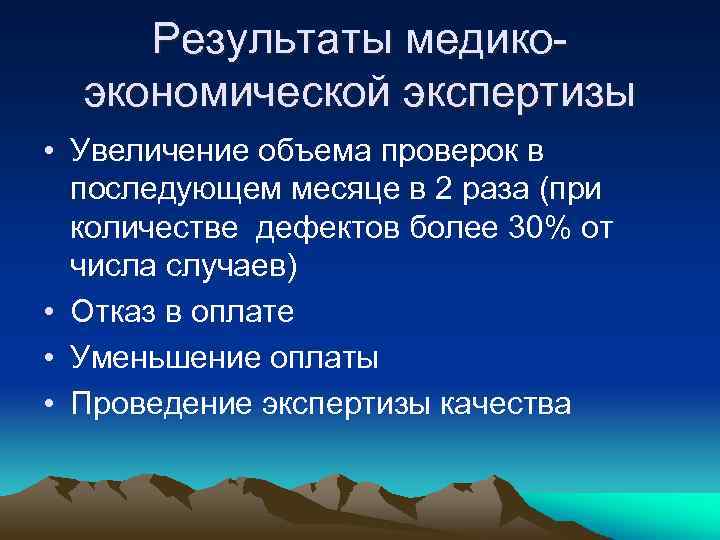 Результаты медико-экономической экспертизы

• Увеличение объема проверок в последующем месяце в 2 раза (при количестве  дефектов более 30% от числа случаев)
• Отказ в оплате
• Уменьшение оплаты
• Проведение экспертизы качества